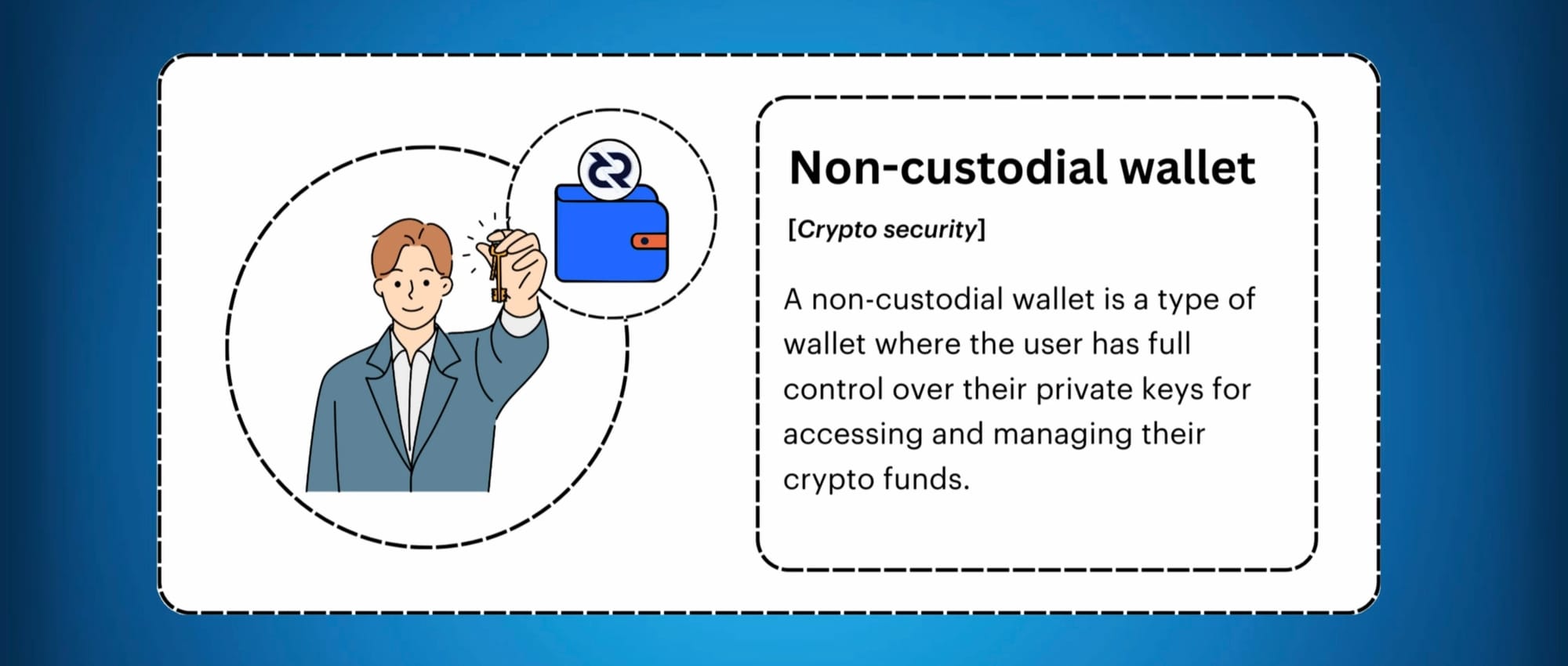 Non-custodial wallet

[Crypto security]

A non-custodial wallet is a type of wallet where the user has full control over their private keys for accessing and managing their crypto funds.